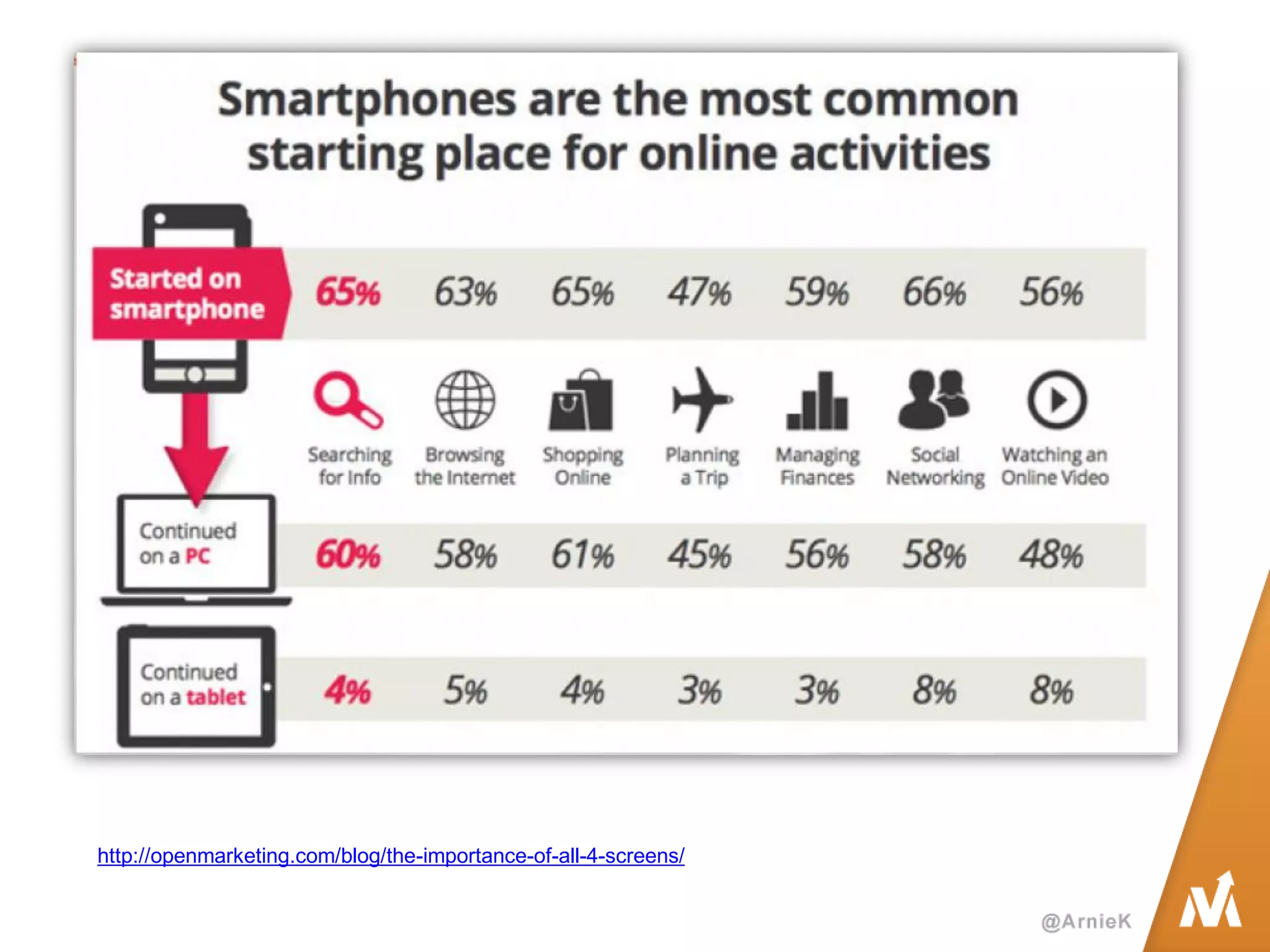 Smartphones are the most common starting place for online activities

| | Searching for Info | Browsing the Internet | Shopping Online | Planning a Trip | Managing Finances | Social Networking | Watching an Online Video |
|---|---|---|---|---|---|---|---|
| Started on smartphone | 65% | 63% | 65% | 47% | 59% | 66% | 56% |
| Continued on a PC | 60% | 58% | 61% | 45% | 56% | 58% | 48% |
| Continued on a tablet | 4% | 5% | 4% | 3% | 3% | 8% | 8% |

http://openmarketing.com/blog/the-importance-of-all-4-screens/

@ArnieK